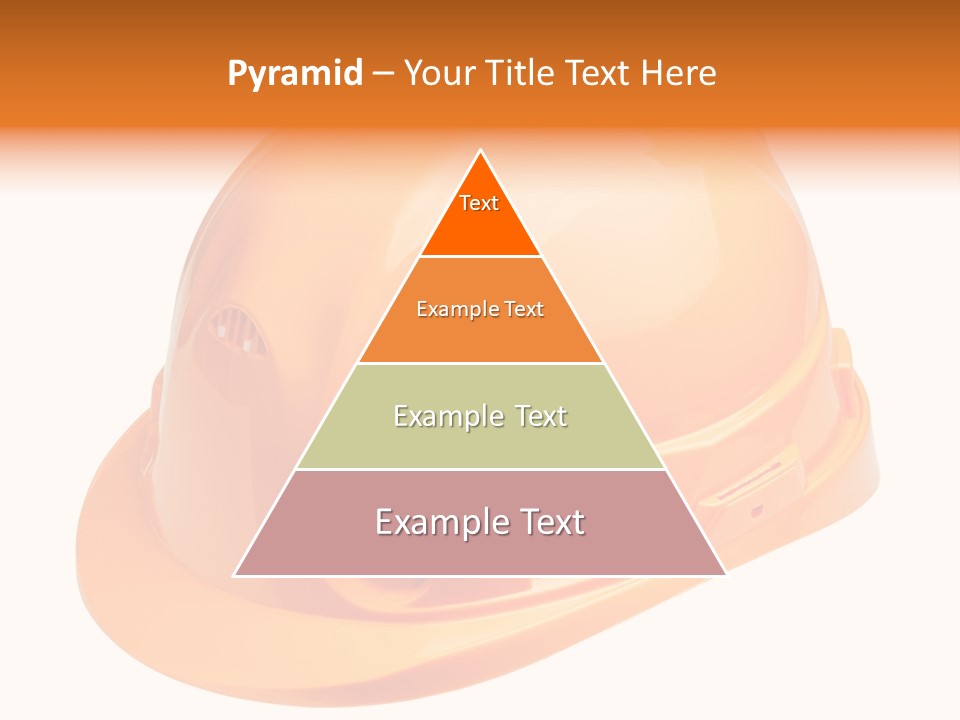 Pyramid – Your Title Text Here

Text

Example Text

Example Text

Example Text